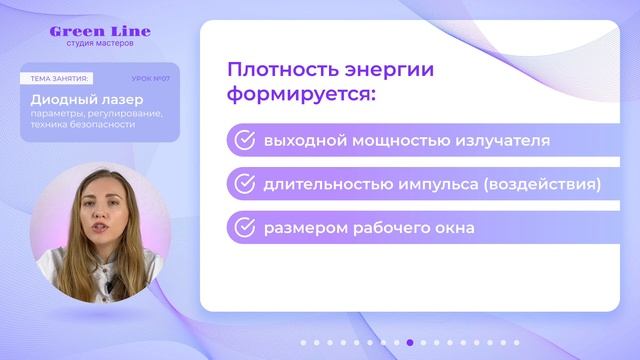 Green Line
студия мастеров

ТЕМА ЗАНЯТИЯ: УРОК №07
Диодный лазер
параметры, регулирование, техника безопасности

Плотность энергии формируется:

выходной мощностью излучателя

длительностью импульса (воздействия)

размером рабочего окна